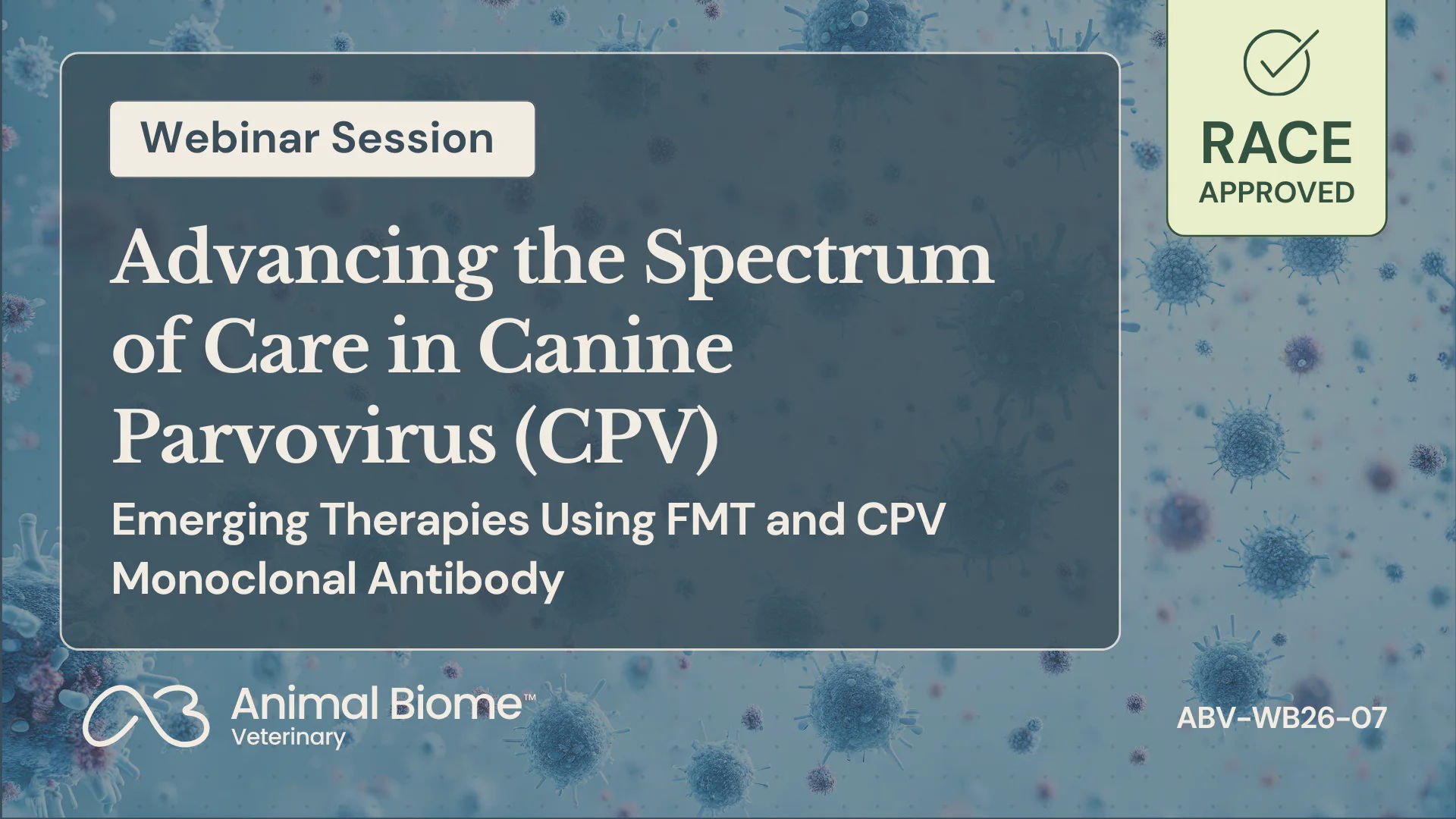 Webinar Session

RACE
APPROVED

Advancing the Spectrum of Care in Canine Parvovirus (CPV)

Emerging Therapies Using FMT and CPV Monoclonal Antibody

Animal Biome™
Veterinary

ABV-WB26-07